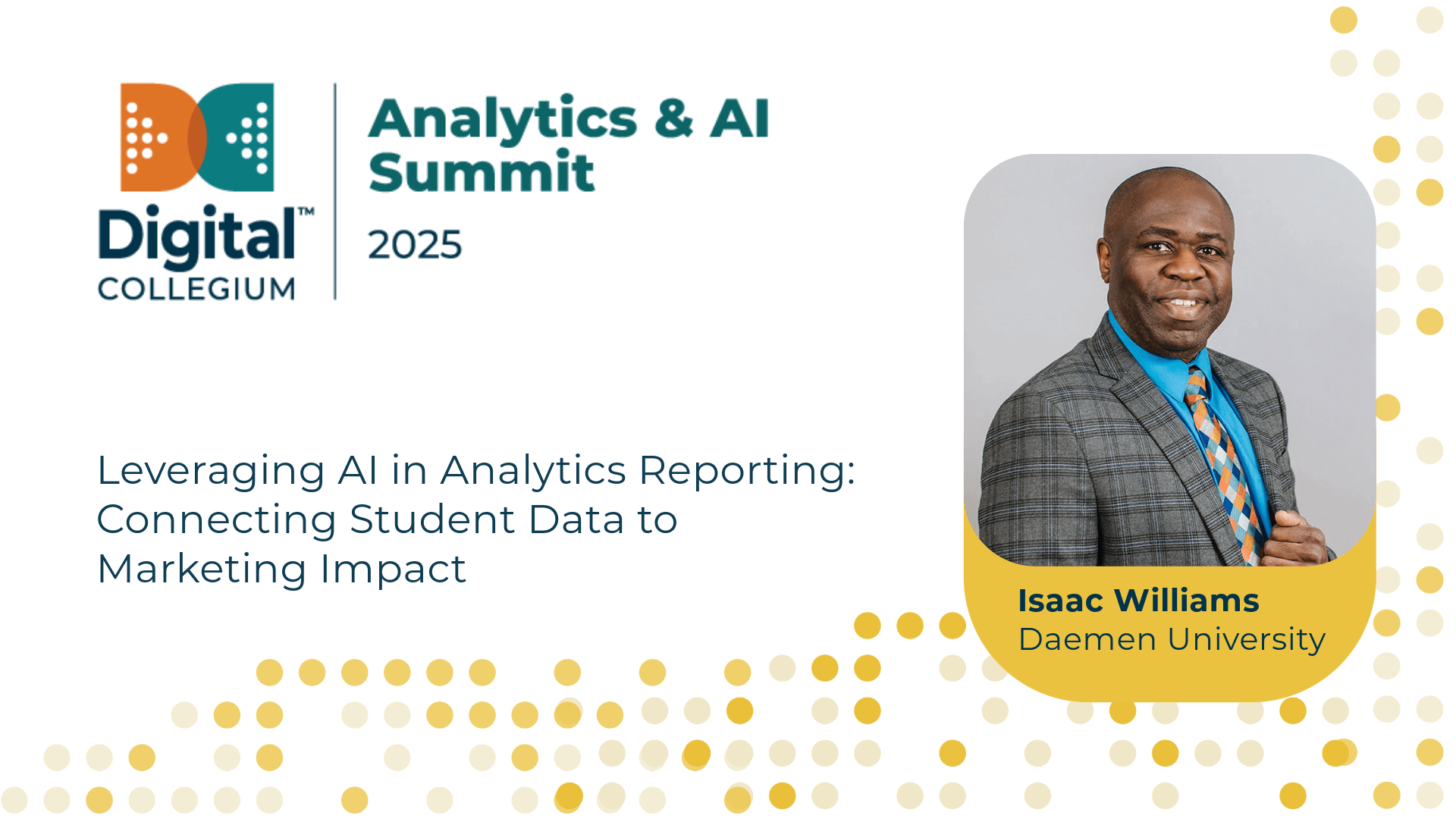 Digital™
COLLEGIUM

Analytics & AI Summit

2025

Leveraging AI in Analytics Reporting: Connecting Student Data to Marketing Impact

Isaac Williams
Daemen University